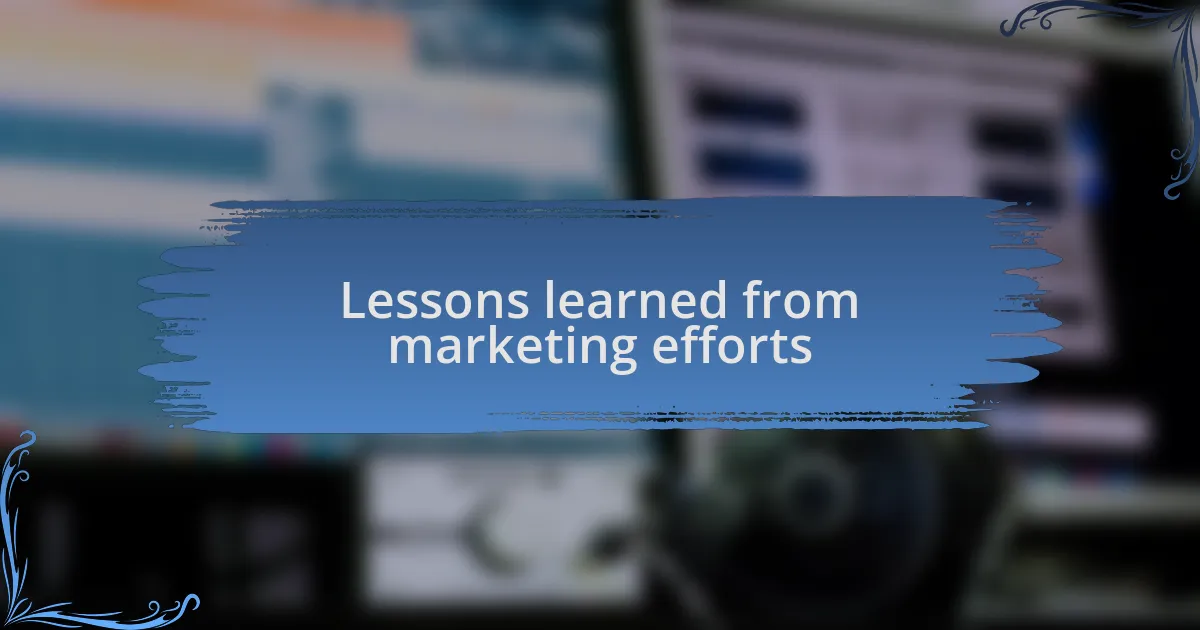 Lessons learned from marketing efforts